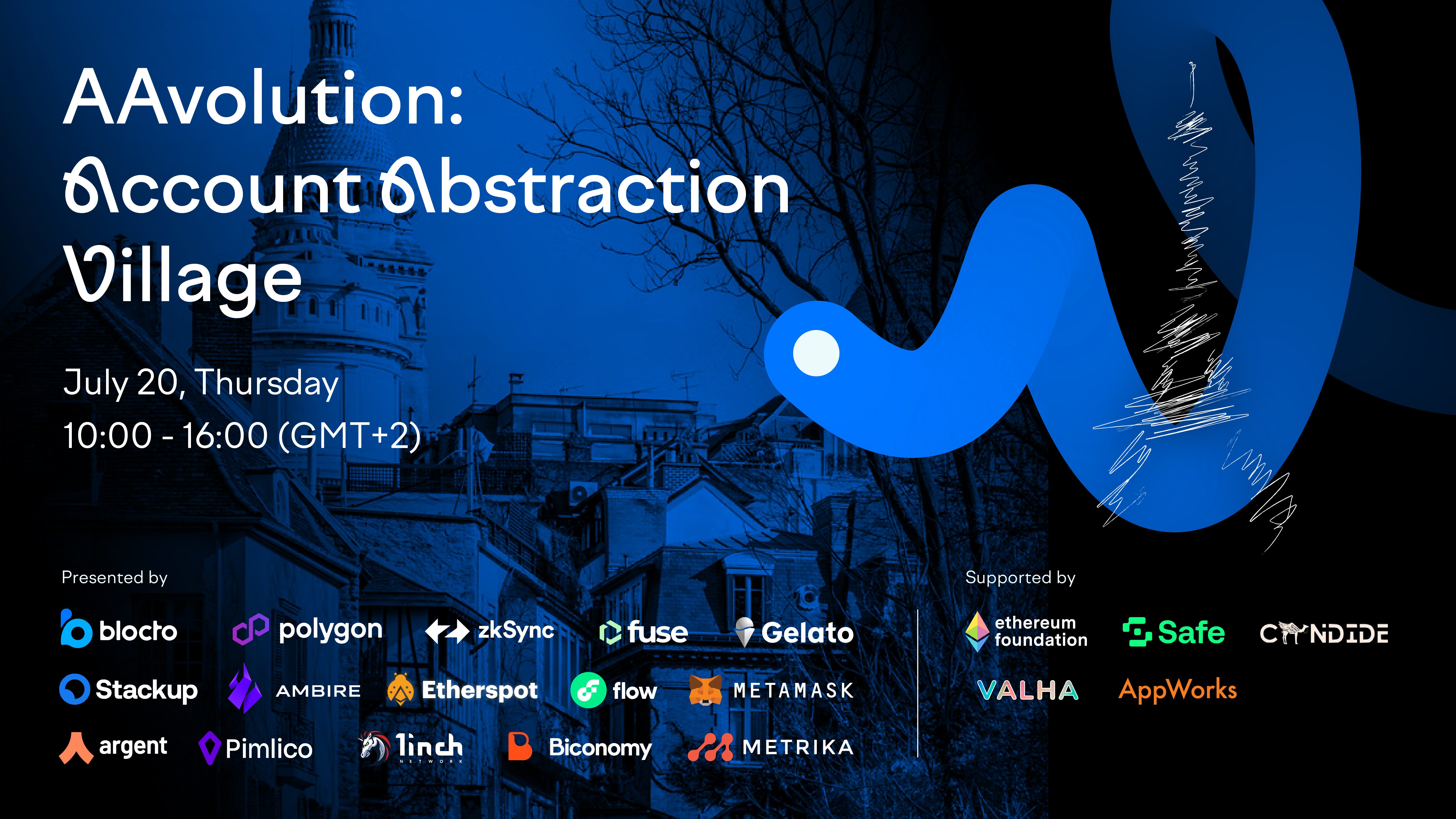 AAvolution:
Account Abstraction
Village

July 20, Thursday
10:00 - 16:00 (GMT+2)

Presented by

blocto
polygon
zkSync
fuse
Gelato
Stackup
AMBIRE
Etherspot
flow
METAMASK
argent
Pimlico
1inch NETWORK
Biconomy
METRIKA

Supported by

ethereum foundation
Safe
CANDIDE
VALHA
AppWorks